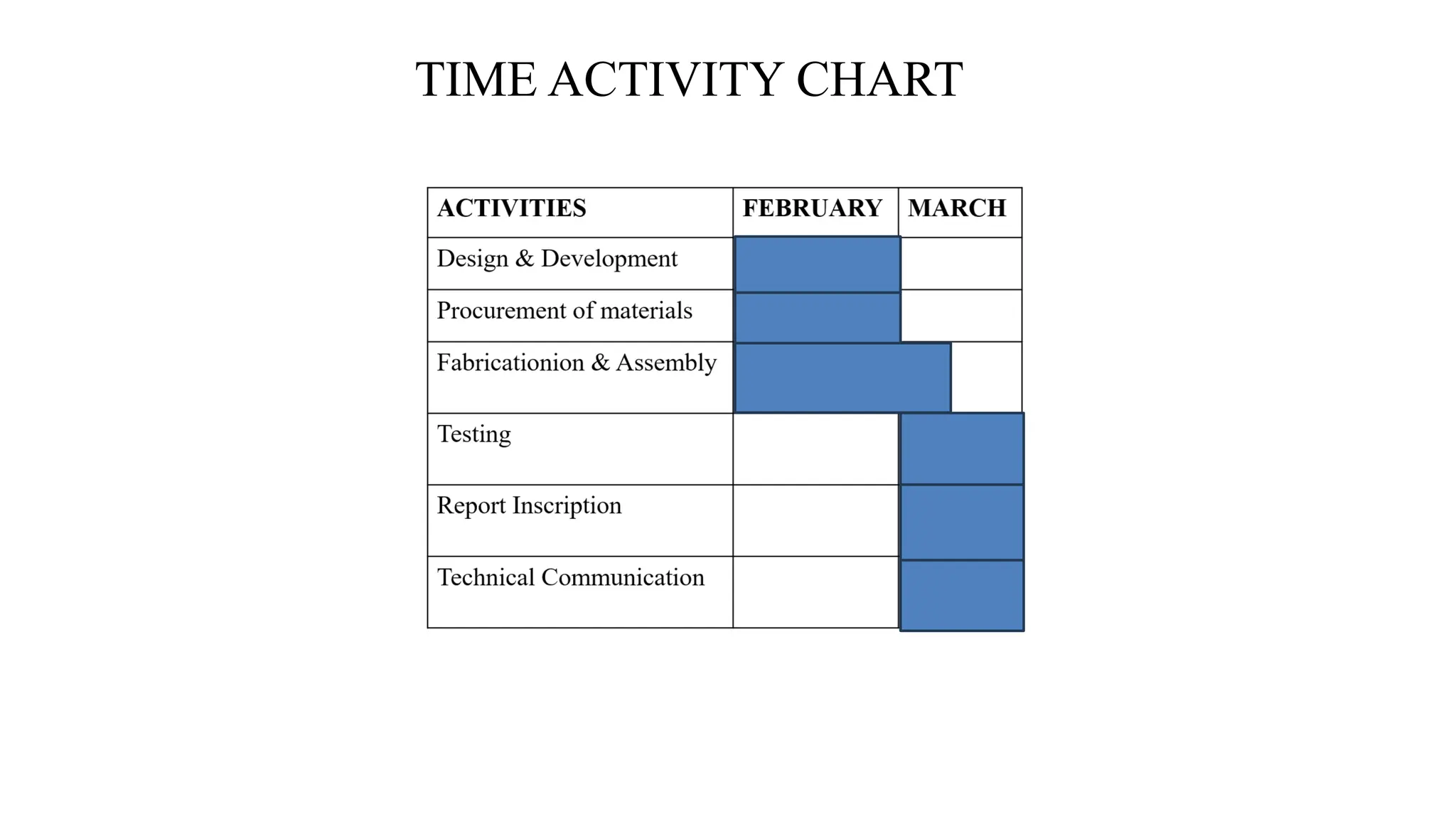 TIME ACTIVITY CHART

| ACTIVITIES | FEBRUARY | MARCH |
|---|---|---|
| Design & Development | | |
| Procurement of materials | | |
| Fabricationion & Assembly | | |
| Testing | | |
| Report Inscription | | |
| Technical Communication | | |